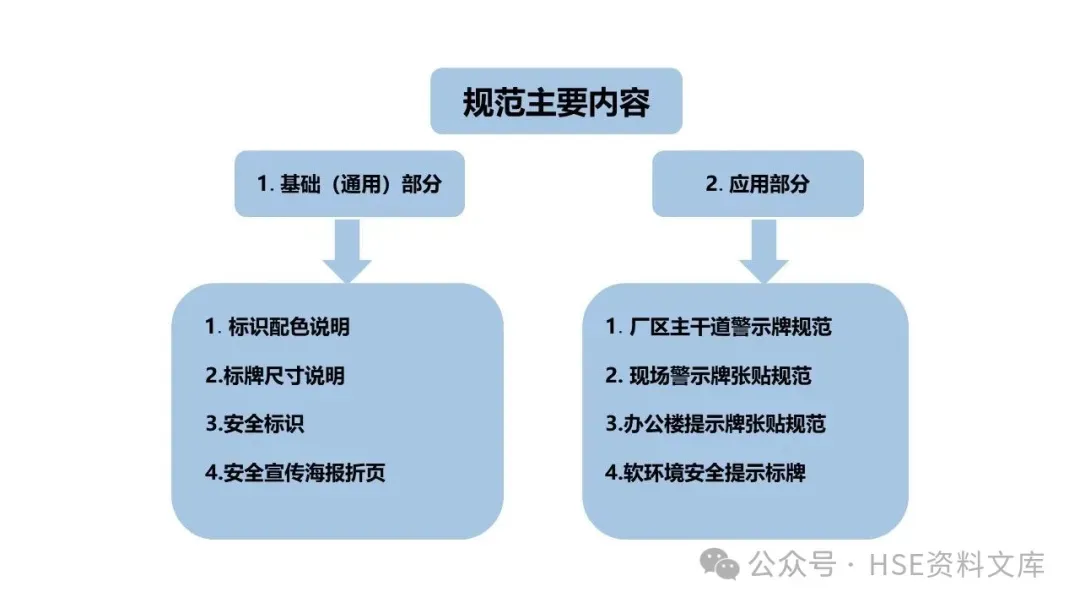 规范主要内容

1. 基础（通用）部分

2. 应用部分

1. 标识配色说明
2.标牌尺寸说明
3.安全标识
4.安全宣传海报折页

1. 厂区主干道警示牌规范
2. 现场警示牌张贴规范
3.办公楼提示牌张贴规范
4.软环境安全提示标牌

公众号 · HSE资料文库